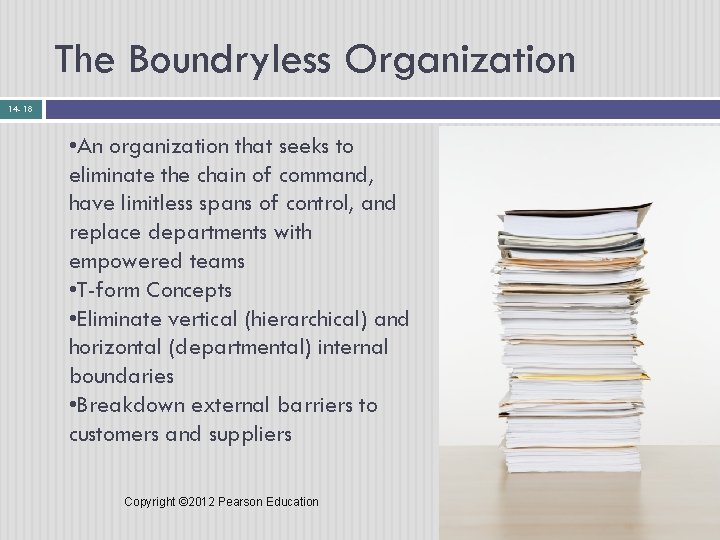 The Boundryless Organization

14-18

•An organization that seeks to eliminate the chain of command, have limitless spans of control, and replace departments with empowered teams
•T-form Concepts
•Eliminate vertical (hierarchical) and horizontal (departmental) internal boundaries
•Breakdown external barriers to customers and suppliers

Copyright ©2012 Pearson Education